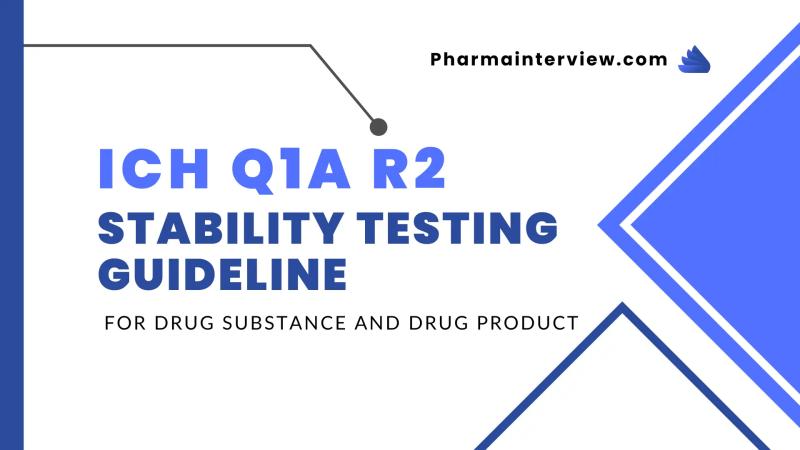 Pharmainterview.com

ICH Q1A R2

STABILITY TESTING GUIDELINE

FOR DRUG SUBSTANCE AND DRUG PRODUCT